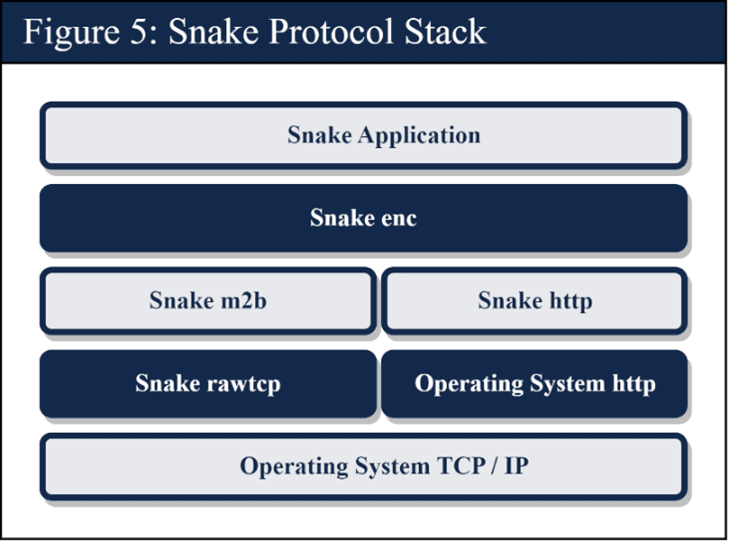 Figure 5: Snake Protocol Stack

Snake Application

Snake enc

Snake m2b

Snake http

Snake rawtcp

Operating System http

Operating System TCP / IP